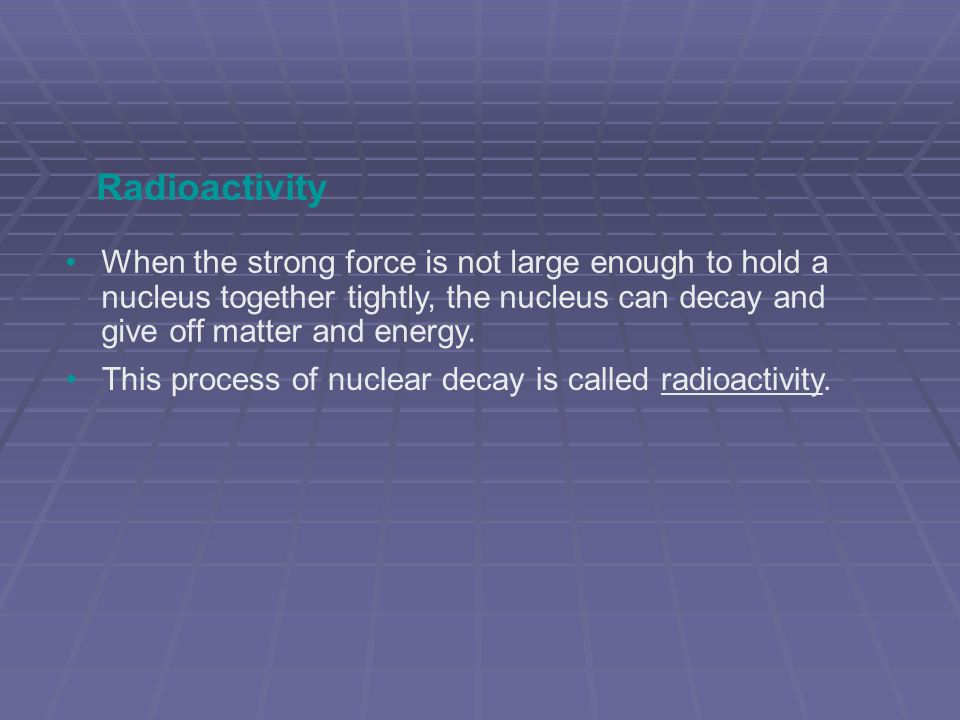 Radioactivity

• When the strong force is not large enough to hold a nucleus together tightly, the nucleus can decay and give off matter and energy.
• This process of nuclear decay is called radioactivity.